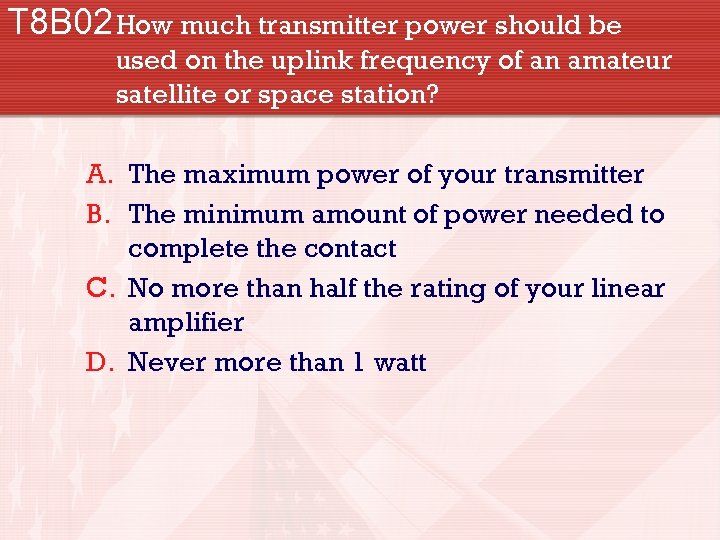 T8B02 How much transmitter power should be used on the uplink frequency of an amateur satellite or space station?

A. The maximum power of your transmitter
B. The minimum amount of power needed to complete the contact
C. No more than half the rating of your linear amplifier
D. Never more than 1 watt